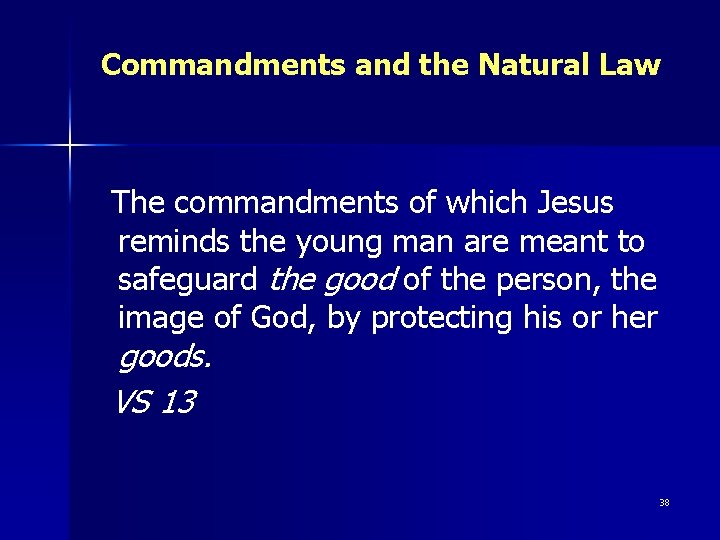 Commandments and the Natural Law

The commandments of which Jesus reminds the young man are meant to safeguard the good of the person, the image of God, by protecting his or her goods.

VS 13

38